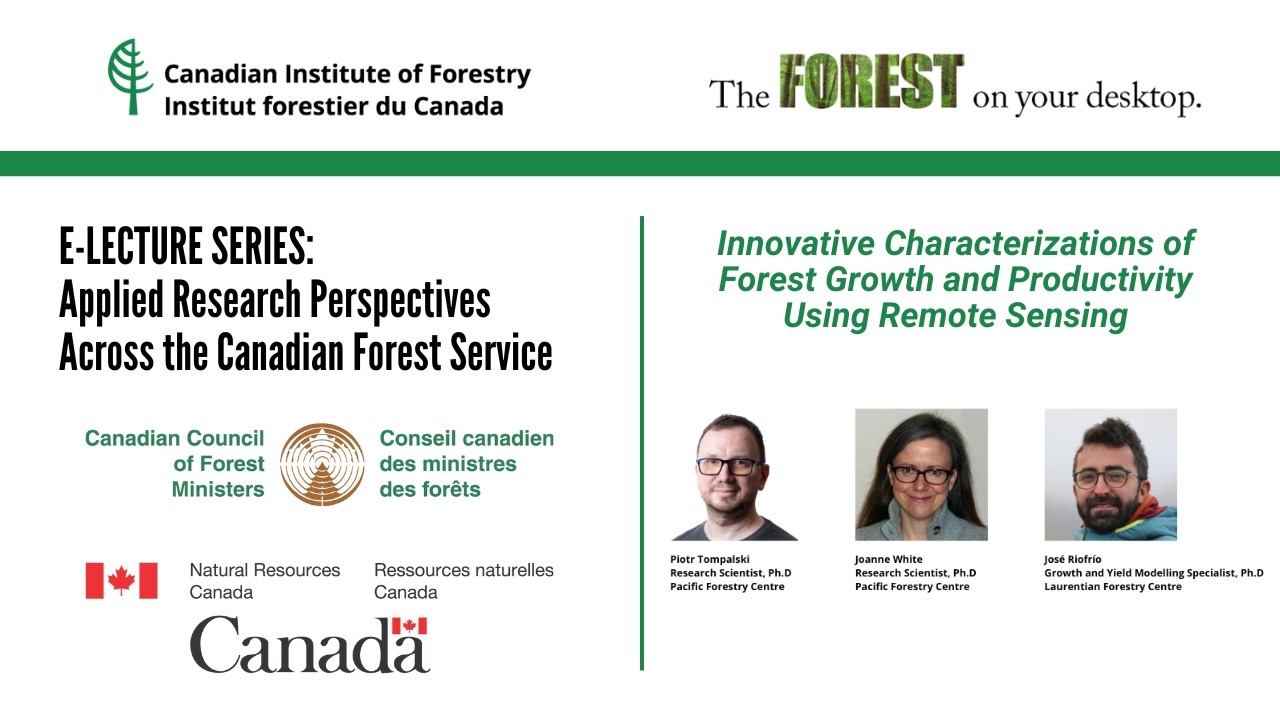 Canadian Institute of Forestry
Institut forestier du Canada

The FOREST on your desktop.

E-LECTURE SERIES:
Applied Research Perspectives Across the Canadian Forest Service

Canadian Council of Forest Ministers

Conseil canadien des ministres des forêts

Natural Resources Canada

Ressources naturelles Canada

Canada

Innovative Characterizations of Forest Growth and Productivity Using Remote Sensing

Piotr Tompalski
Research Scientist, Ph.D
Pacific Forestry Centre

Joanne White
Research Scientist, Ph.D
Pacific Forestry Centre

José Riofrío
Growth and Yield Modelling Specialist, Ph.D
Laurentian Forestry Centre